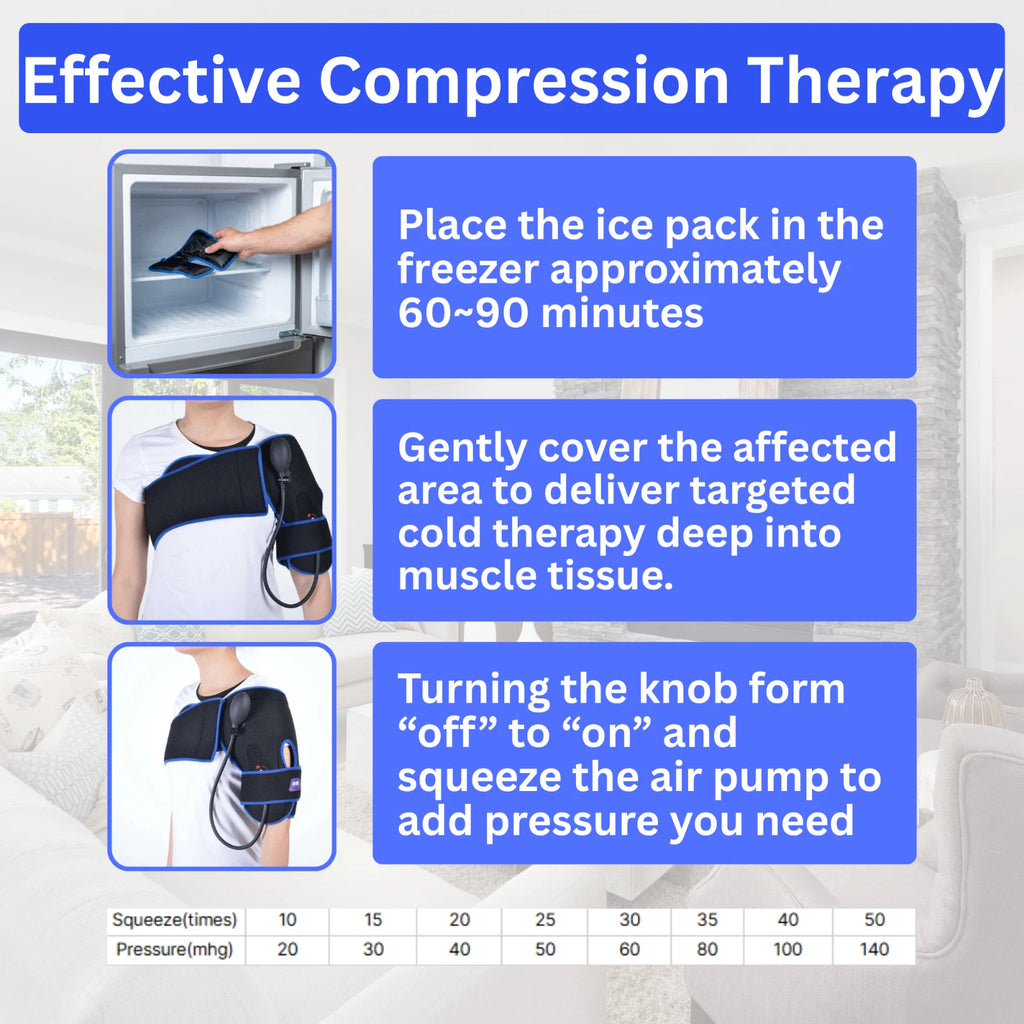 Effective Compression Therapy

Place the ice pack in the freezer approximately 60~90 minutes

Gently cover the affected area to deliver targeted cold therapy deep into muscle tissue.

Turning the knob form “off” to “on” and squeeze the air pump to add pressure you need

| Squeeze(times) | 10 | 15 | 20 | 25 | 30 | 35 | 40 | 50 |
|---|---|---|---|---|---|---|---|---|
| Pressure(mhg) | 20 | 30 | 40 | 50 | 60 | 80 | 100 | 140 |